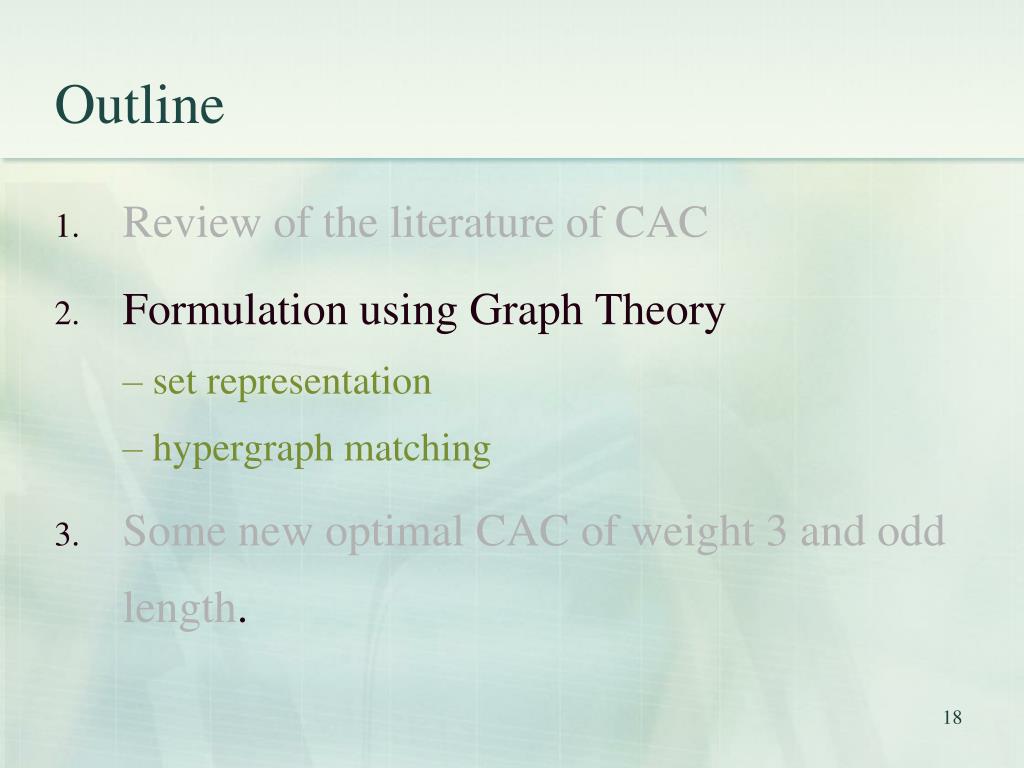 Outline

1. Review of the literature of CAC
2. Formulation using Graph Theory
– set representation
– hypergraph matching
3. Some new optimal CAC of weight 3 and odd length.

18